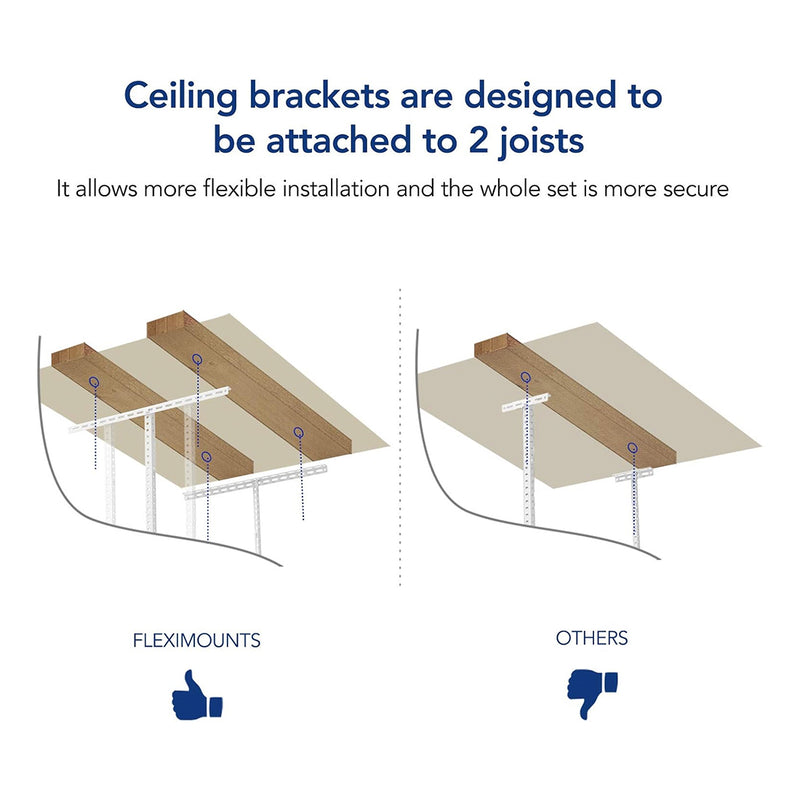 Ceiling brackets are designed to be attached to 2 joists

It allows more flexible installation and the whole set is more secure

FLEXIMOUNTS

OTHERS